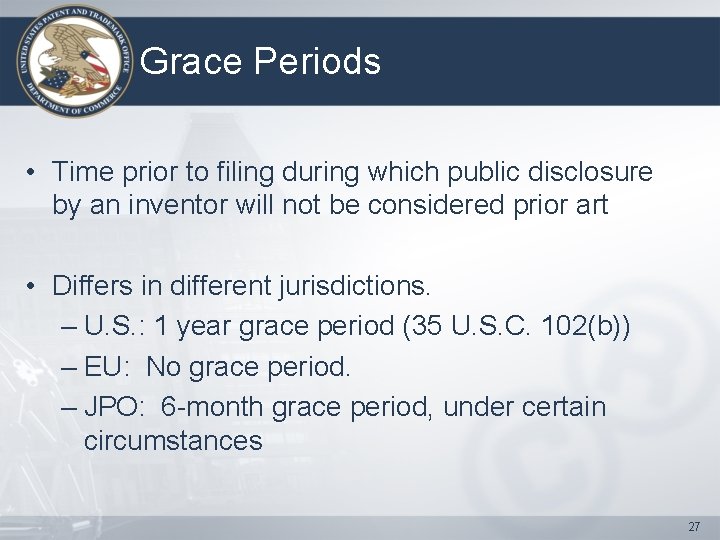 UNITED STATES PATENT AND TRADEMARK OFFICE
DEPARTMENT OF COMMERCE

Grace Periods

• Time prior to filing during which public disclosure by an inventor will not be considered prior art

• Differs in different jurisdictions.
– U.S.: 1 year grace period (35 U.S.C. 102(b))
– EU: No grace period.
– JPO: 6-month grace period, under certain circumstances

27